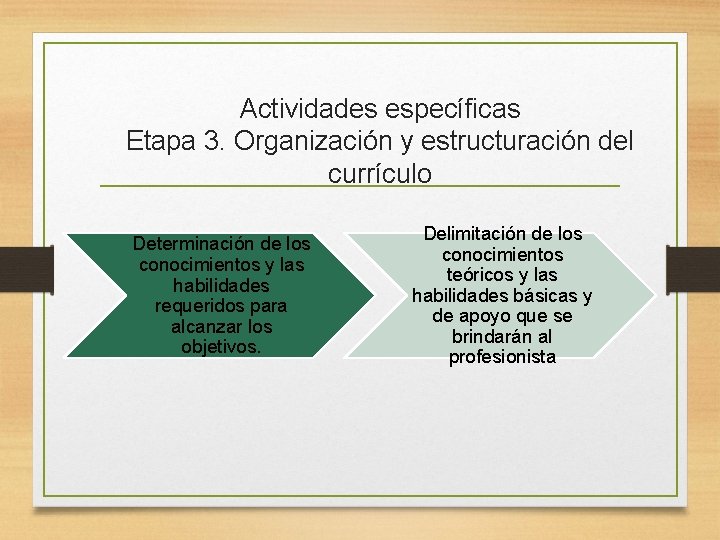 Actividades específicas
Etapa 3. Organización y estructuración del currículo

Determinación de los conocimientos y las habilidades requeridos para alcanzar los objetivos.

Delimitación de los conocimientos teóricos y las habilidades básicas y de apoyo que se brindarán al profesionista